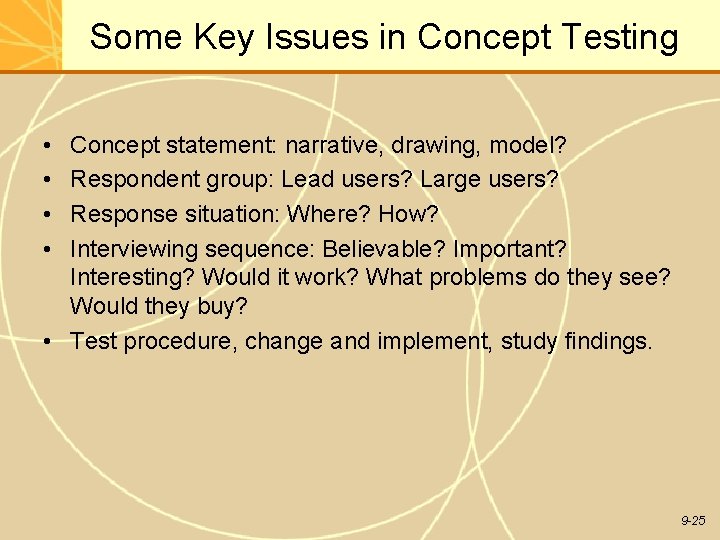 Some Key Issues in Concept Testing

• Concept statement: narrative, drawing, model?
• Respondent group: Lead users? Large users?
• Response situation: Where? How?
• Interviewing sequence: Believable? Important? Interesting? Would it work? What problems do they see? Would they buy?
• Test procedure, change and implement, study findings.

9-25